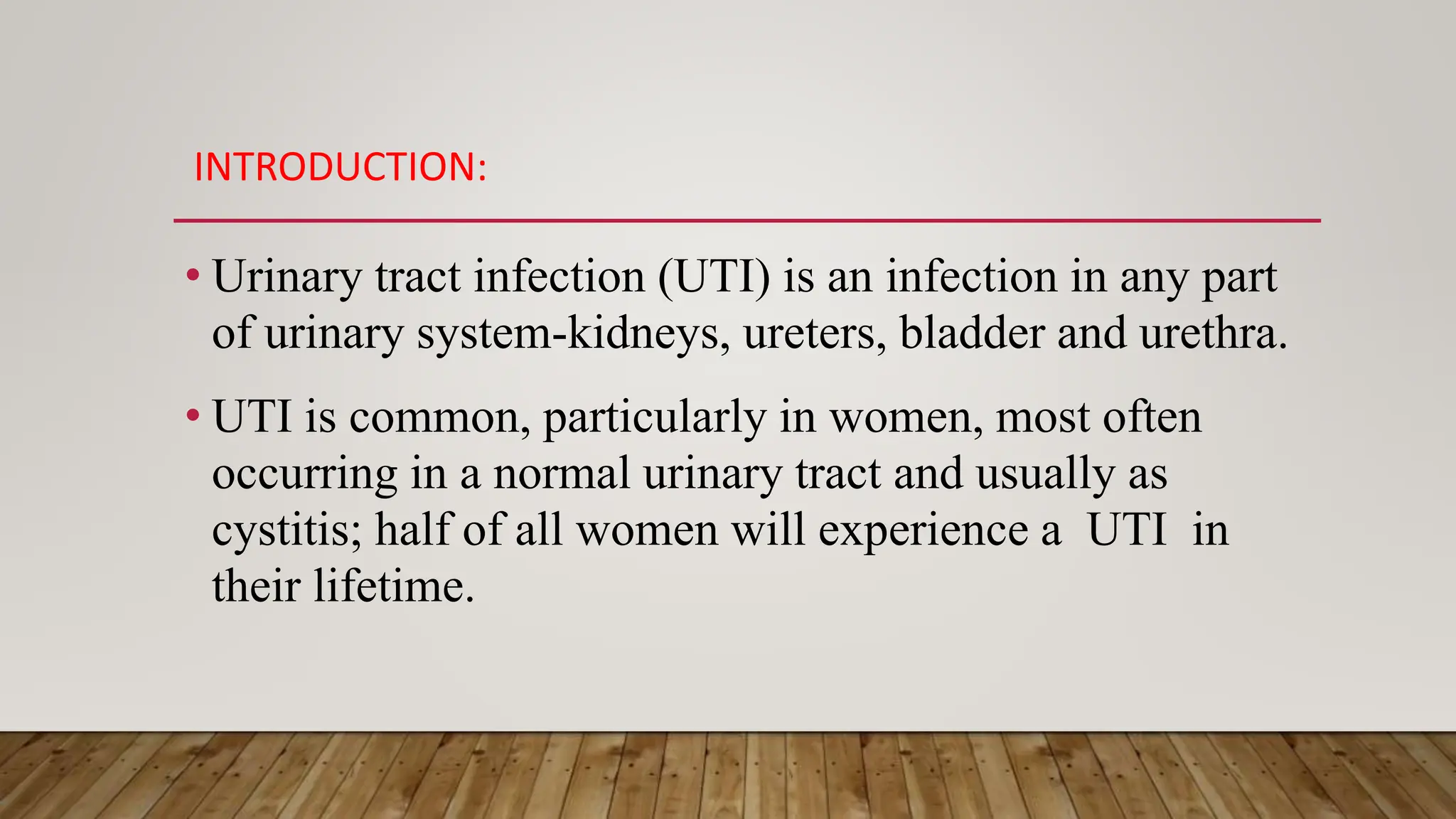 INTRODUCTION:

• Urinary tract infection (UTI) is an infection in any part of urinary system-kidneys, ureters, bladder and urethra.

• UTI is common, particularly in women, most often occurring in a normal urinary tract and usually as cystitis; half of all women will experience a UTI in their lifetime.